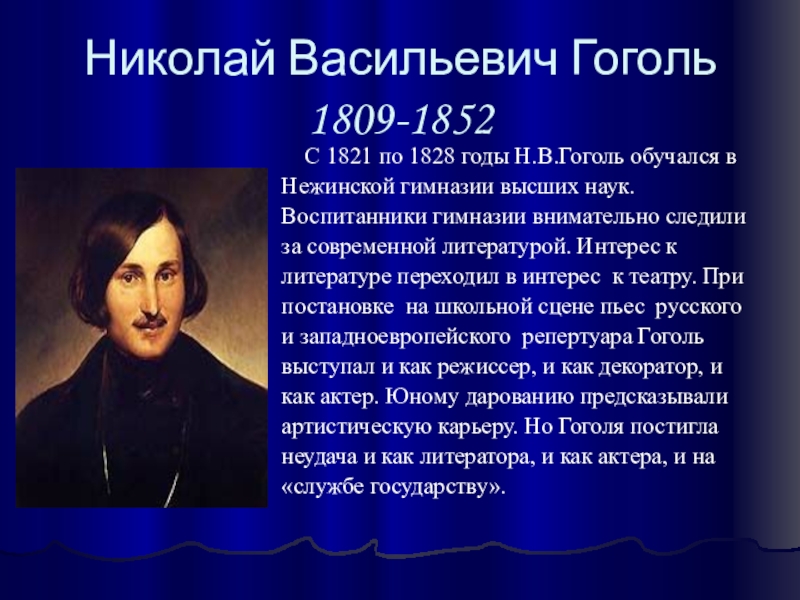 Николай Васильевич Гоголь

1809-1852

С 1821 по 1828 годы Н.В.Гоголь обучался в Нежинской гимназии высших наук. Воспитанники гимназии внимательно следили за современной литературой. Интерес к литературе переходил в интерес к театру. При постановке на школьной сцене пьес русского и западноевропейского репертуара Гоголь выступал и как режиссер, и как декоратор, и как актер. Юному дарованию предсказывали артистическую карьеру. Но Гоголя постигла неудача и как литератора, и как актера, и на «службе государству».